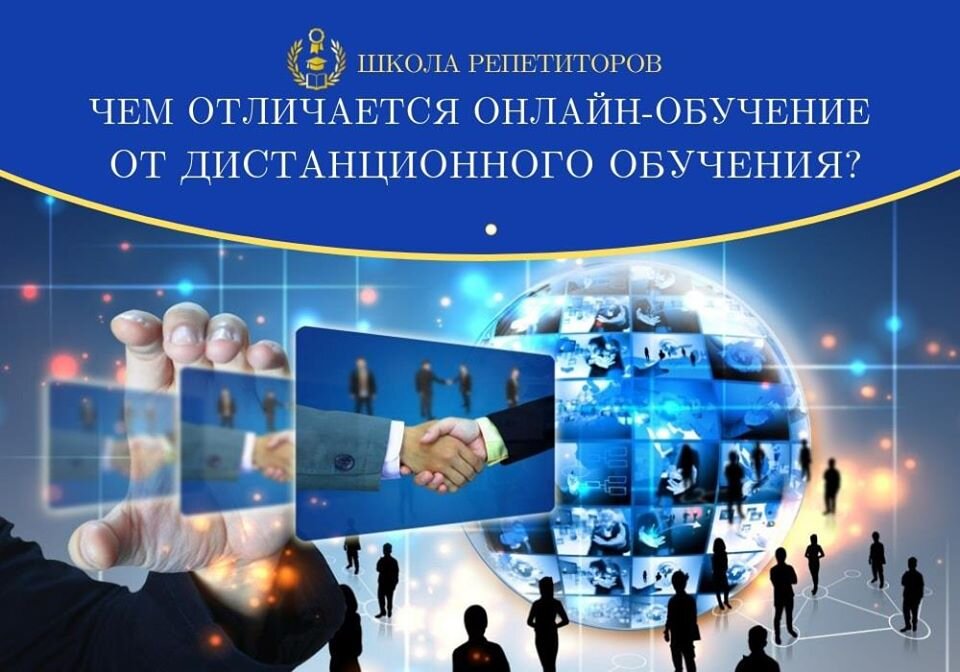 ШКОЛА РЕПЕТИТОРОВ

ЧЕМ ОТЛИЧАЕТСЯ ОНЛАЙН-ОБУЧЕНИЕ ОТ ДИСТАНЦИОННОГО ОБУЧЕНИЯ?